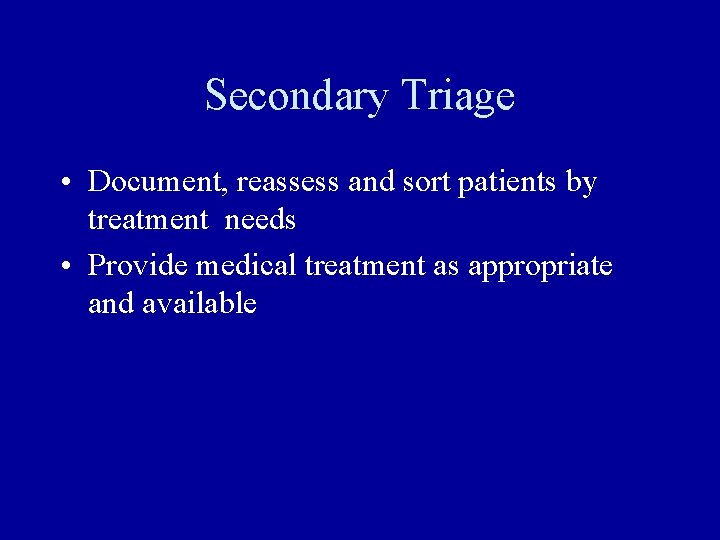 Secondary Triage

• Document, reassess and sort patients by treatment needs

• Provide medical treatment as appropriate and available